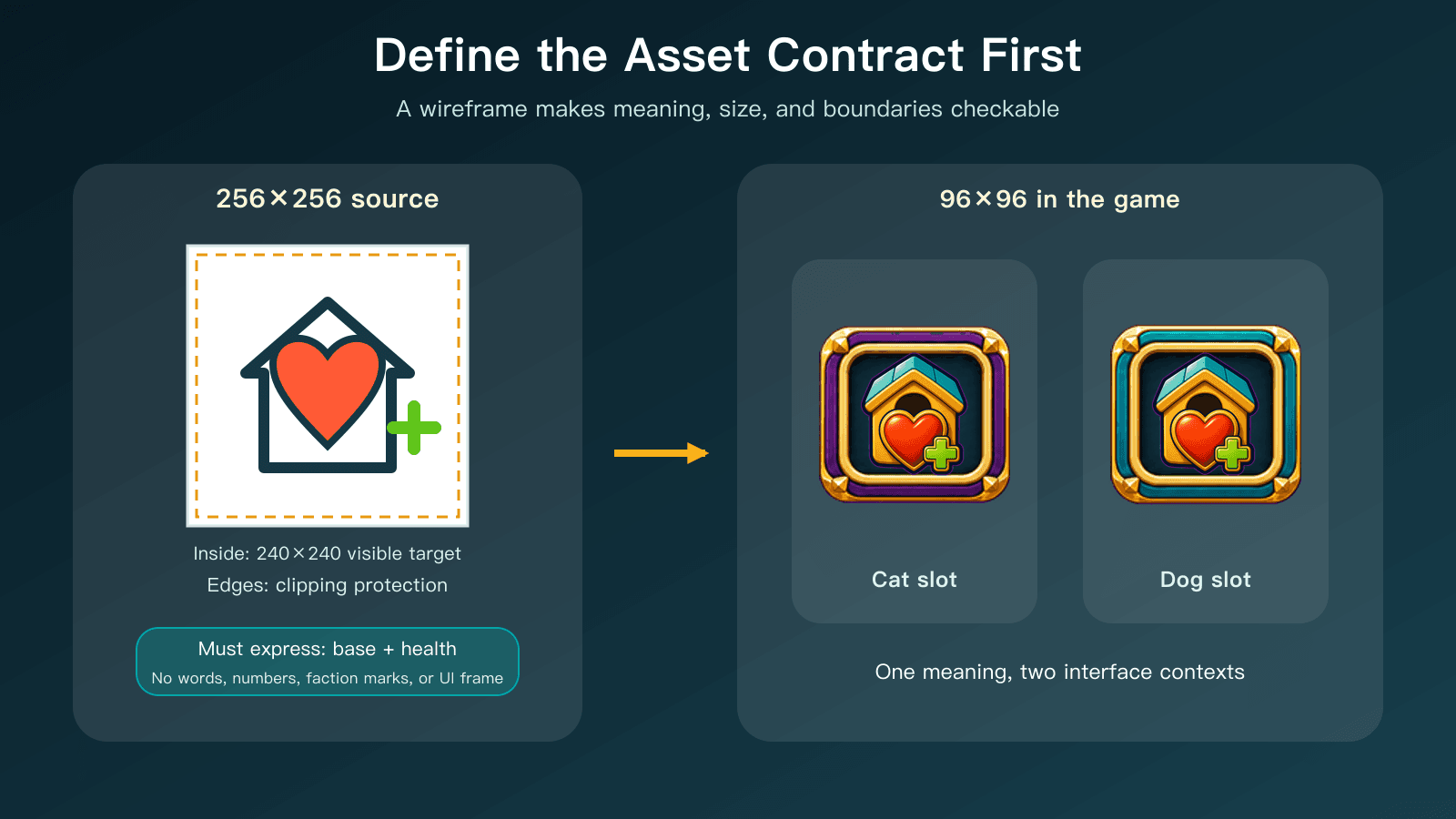 Define the Asset Contract First

A wireframe makes meaning, size, and boundaries checkable

256×256 source

Inside: 240×240 visible target

Edges: clipping protection

Must express: base + health

No words, numbers, faction marks, or UI frame

96×96 in the game

Cat slot

Dog slot

One meaning, two interface contexts